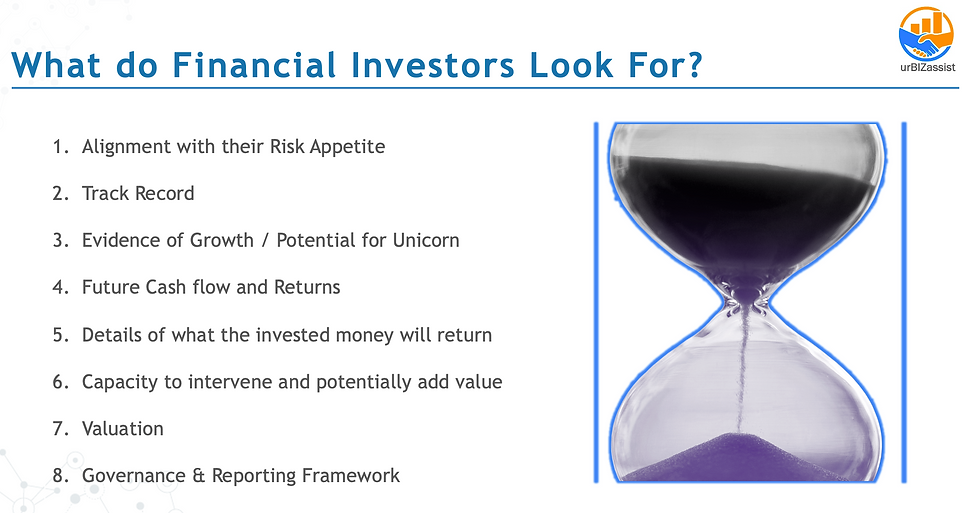 What do Financial Investors Look For?

urBIZassist

1. Alignment with their Risk Appetite
2. Track Record
3. Evidence of Growth / Potential for Unicorn
4. Future Cash flow and Returns
5. Details of what the invested money will return
6. Capacity to intervene and potentially add value
7. Valuation
8. Governance & Reporting Framework